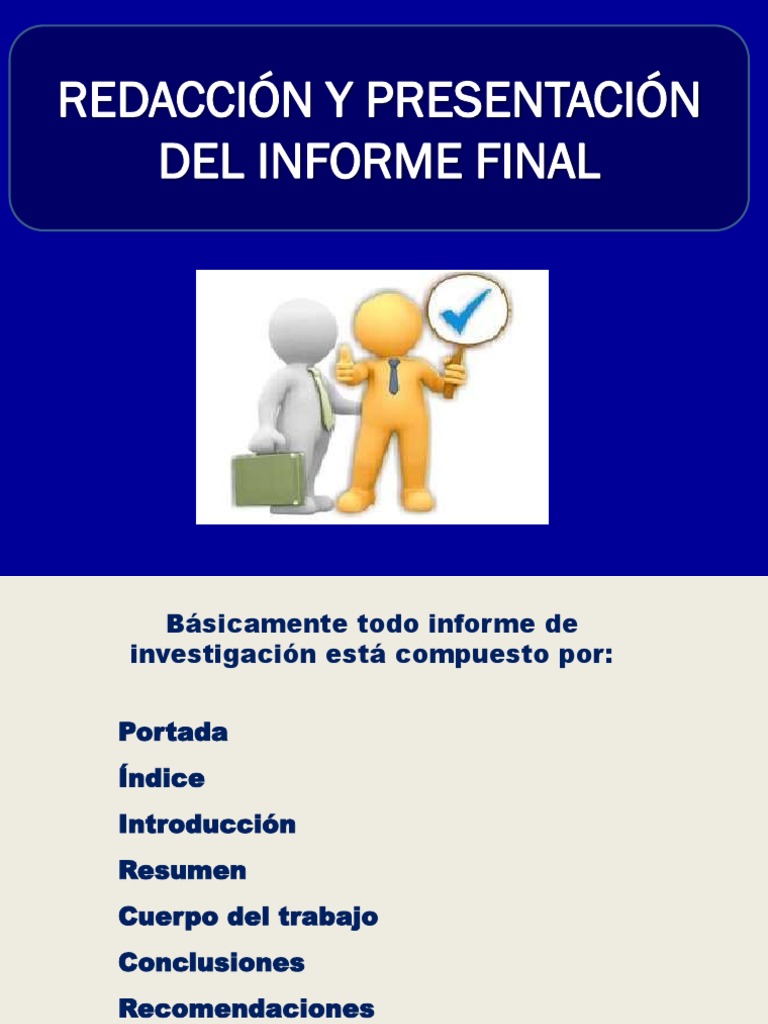 REDACCIÓN Y PRESENTACIÓN DEL INFORME FINAL

Básicamente todo informe de investigación está compuesto por:

Portada
Índice
Introducción
Resumen
Cuerpo del trabajo
Conclusiones
Recomendaciones